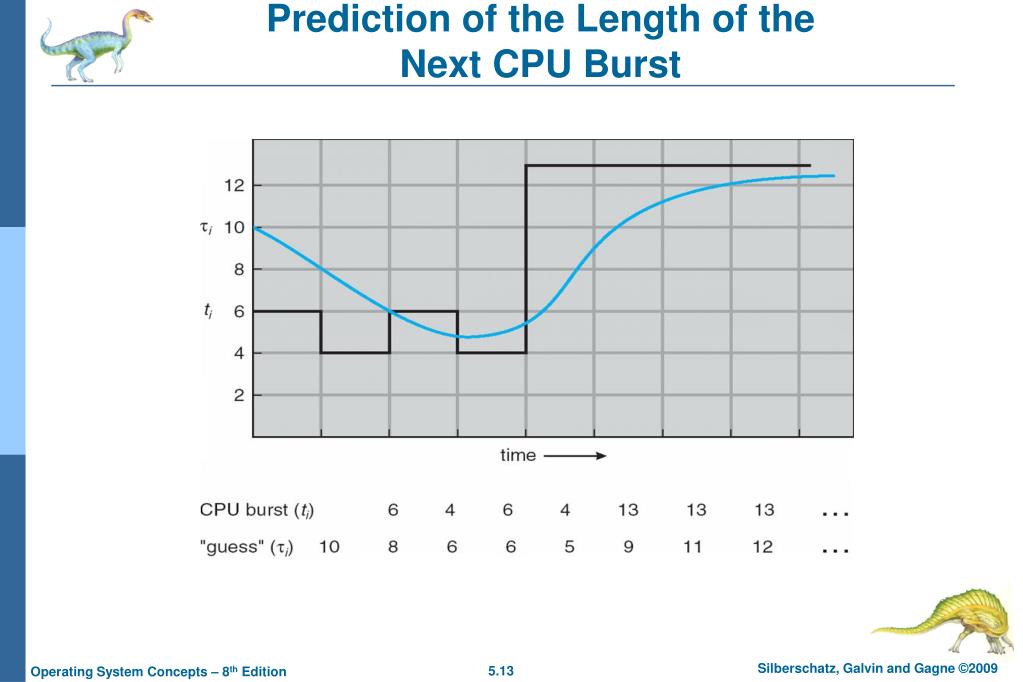 Prediction of the Length of the Next CPU Burst

12
$\tau_i$ 10
8
$t_i$ 6
4
2

time

| CPU burst ($t_i$) | | 6 | 4 | 6 | 4 | 13 | 13 | 13 | ... |
|---|---|---|---|---|---|---|---|---|---|
| "guess" ($\tau_i$) | 10 | 8 | 6 | 6 | 5 | 9 | 11 | 12 | ... |

Operating System Concepts – 8th Edition
5.13
Silberschatz, Galvin and Gagne ©2009